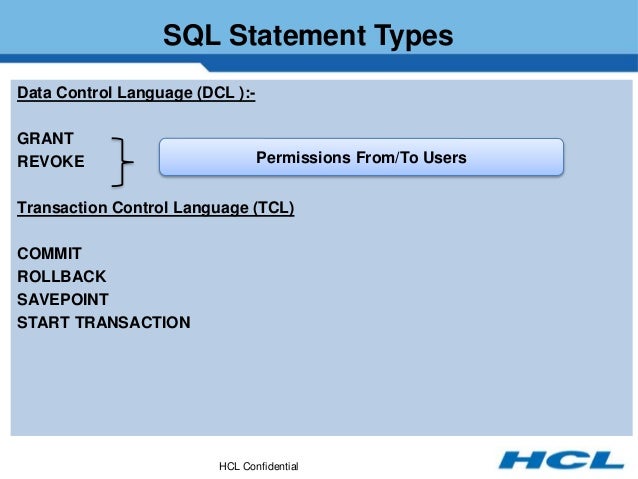 SQL Statement Types

Data Control Language (DCL ):-

GRANT
REVOKE

Permissions From/To Users

Transaction Control Language (TCL)

COMMIT
ROLLBACK
SAVEPOINT
START TRANSACTION

HCL Confidential

HCL